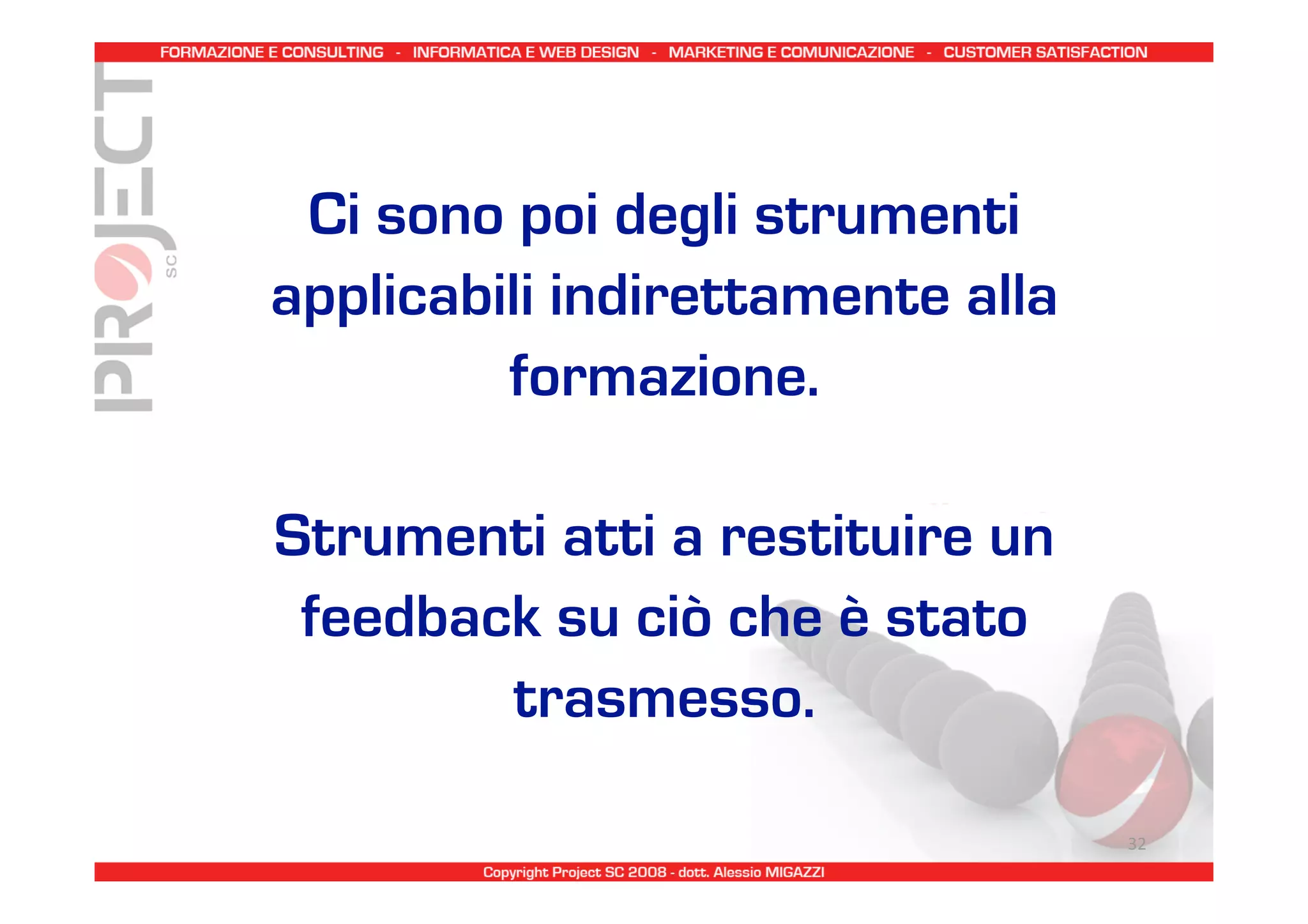 FORMAZIONE E CONSULTING - INFORMATICA E WEB DESIGN - MARKETING E COMUNICAZIONE - CUSTOMER SATISFACTION

PROJECT SC

Ci sono poi degli strumenti applicabili indirettamente alla formazione.

Strumenti atti a restituire un feedback su ciò che è stato trasmesso.

32

Copyright Project SC 2008 - dott. Alessio MIGAZZI